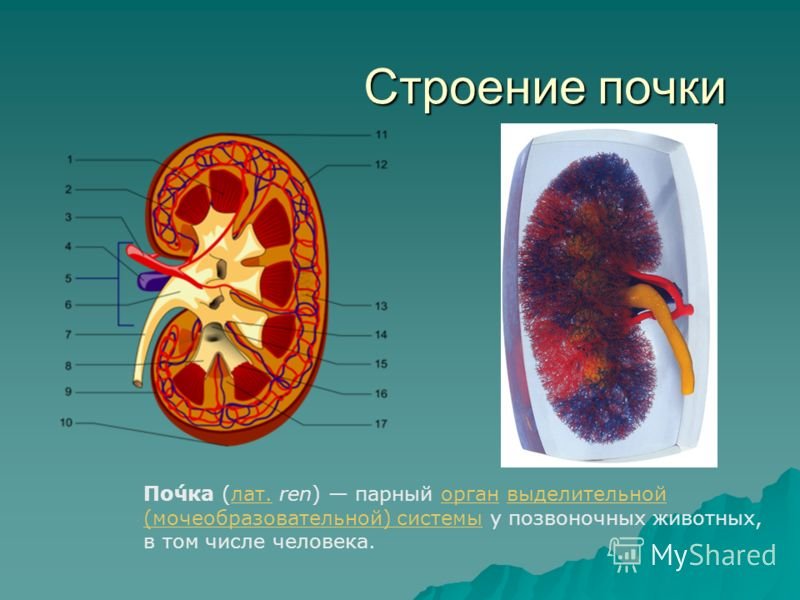 Строение почки

1
2
3
4
5
6
7
8
9
10
11
12
13
14
15
16
17

По́чка (лат. ren) — парный орган выделительной (мочеобразовательной) системы у позвоночных животных, в том числе человека.

MyShared